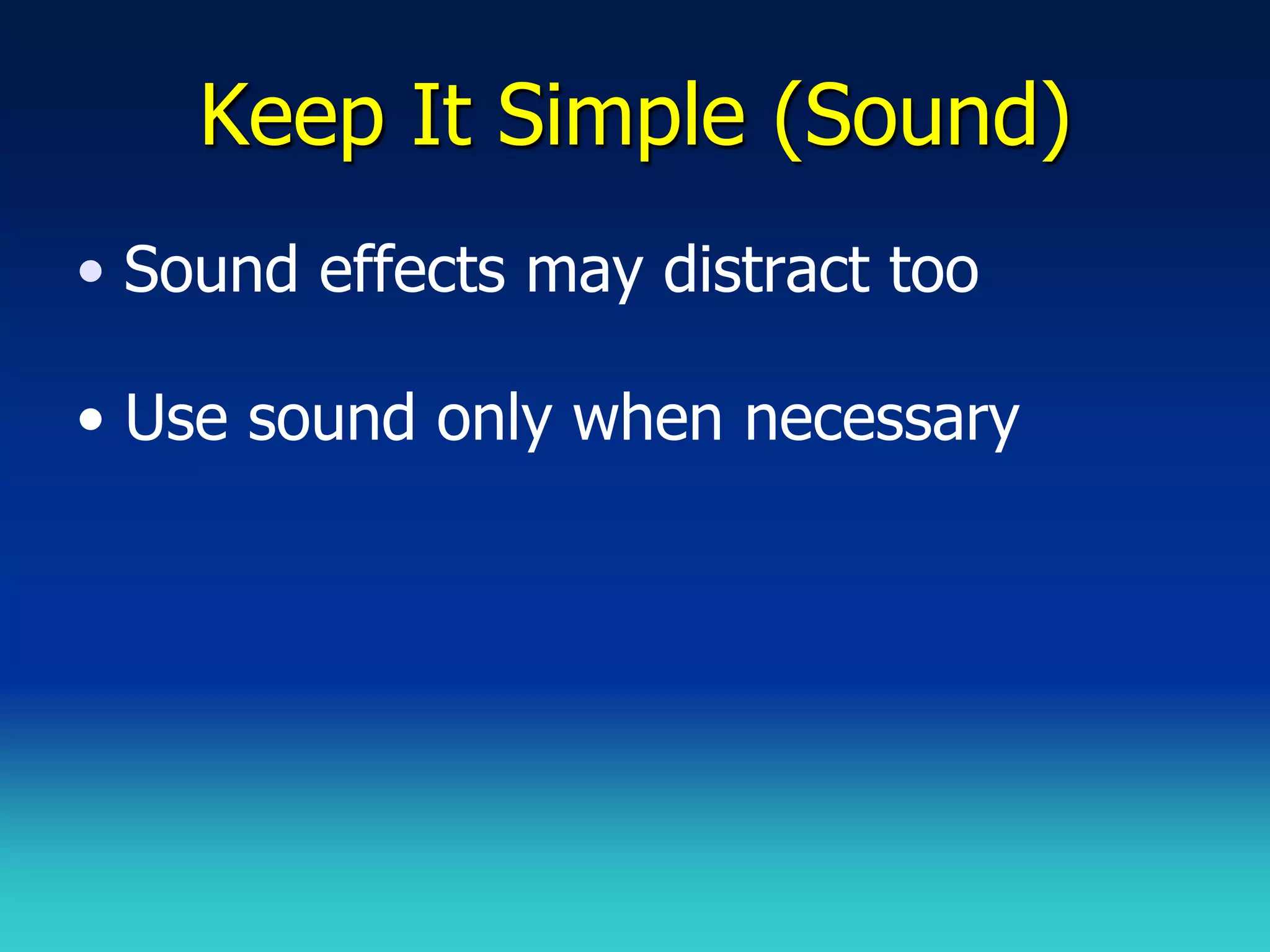 Keep It Simple (Sound)

• Sound effects may distract too

• Use sound only when necessary